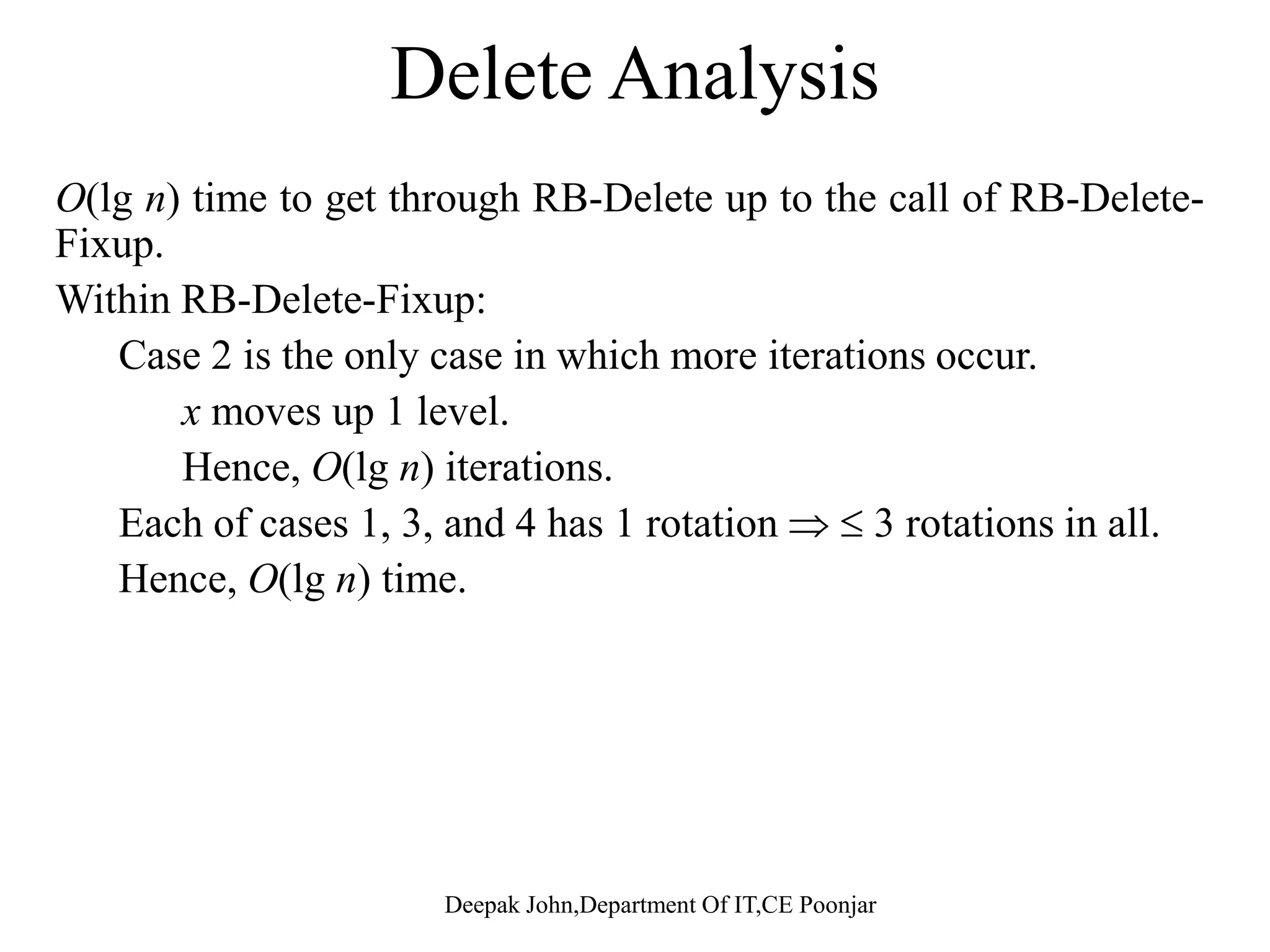 Delete Analysis

$O(\lg n)$ time to get through RB-Delete up to the call of RB-Delete-Fixup.

Within RB-Delete-Fixup:

Case 2 is the only case in which more iterations occur.

$x$ moves up 1 level.

Hence, $O(\lg n)$ iterations.

Each of cases 1, 3, and 4 has 1 rotation $\Rightarrow \leq 3$ rotations in all.

Hence, $O(\lg n)$ time.

Deepak John,Department Of IT,CE Poonjar